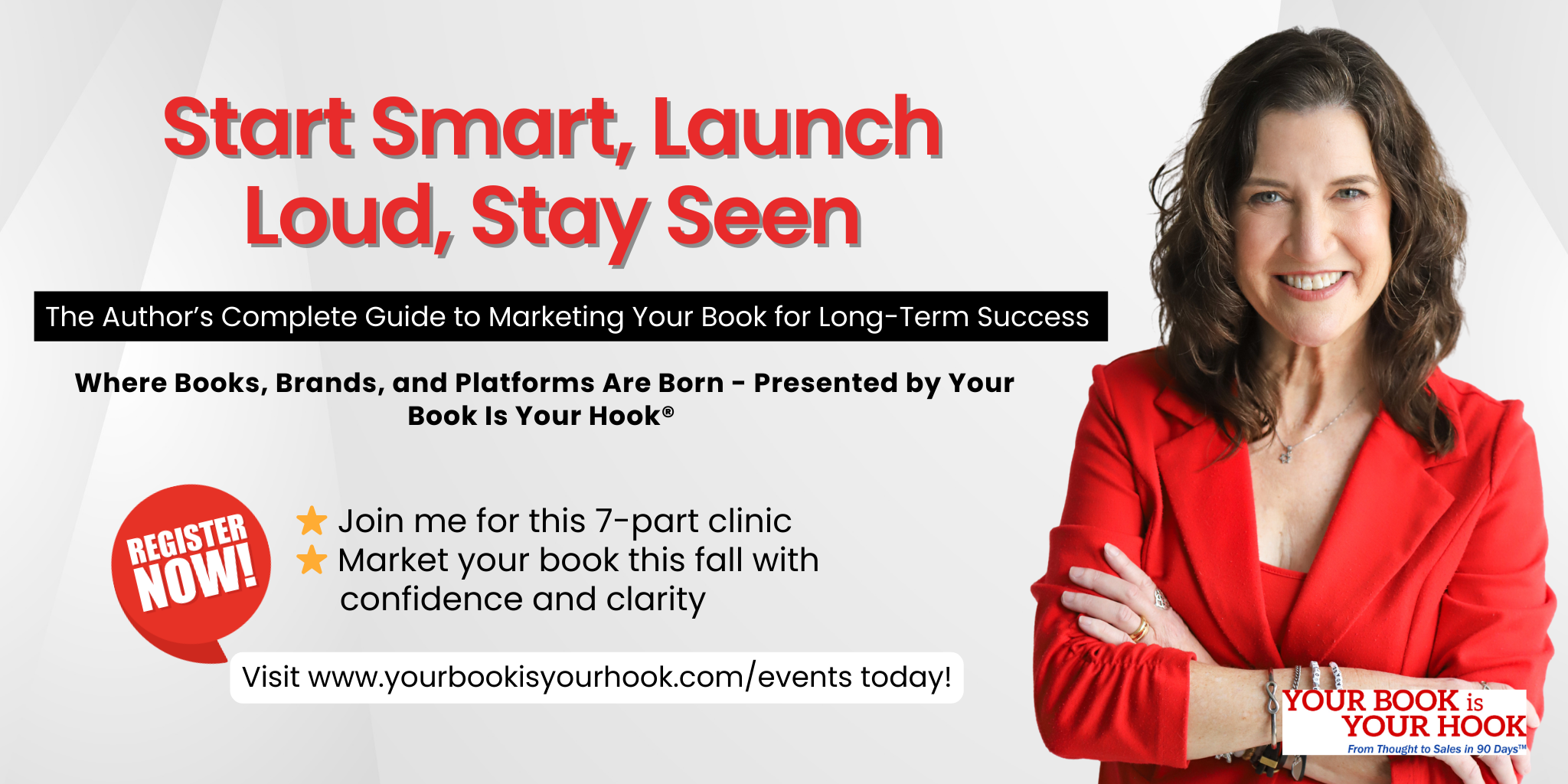 Start Smart, Launch Loud, Stay Seen

The Author's Complete Guide to Marketing Your Book for Long-Term Success

Where Books, Brands, and Platforms Are Born - Presented by Your Book Is Your Hook®

REGISTER NOW!

Join me for this 7-part clinic
Market your book this fall with confidence and clarity

Visit www.yourbookisyourhook.com/events today!

YOUR BOOK is YOUR HOOK
From Thought to Sales in 90 Days™